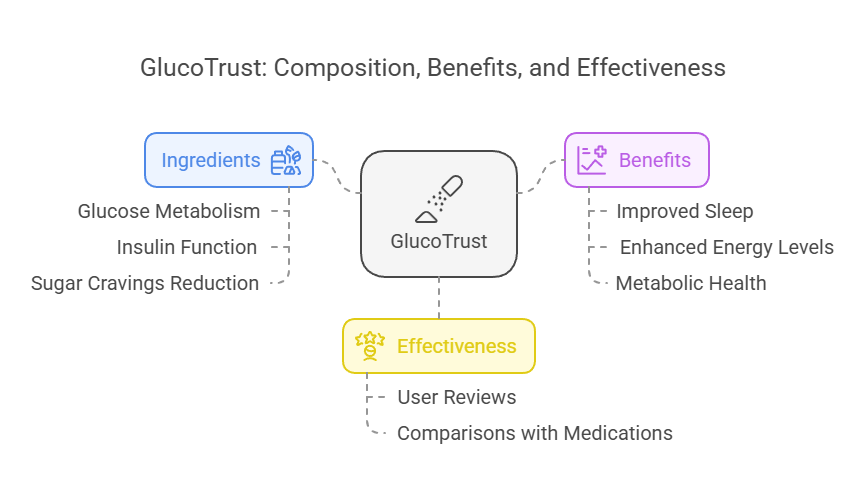 GlucoTrust: Composition, Benefits, and Effectiveness

Ingredients

Glucose Metabolism

Insulin Function

Sugar Cravings Reduction

GlucoTrust

Benefits

Improved Sleep

Enhanced Energy Levels

Metabolic Health

Effectiveness

User Reviews

Comparisons with Medications